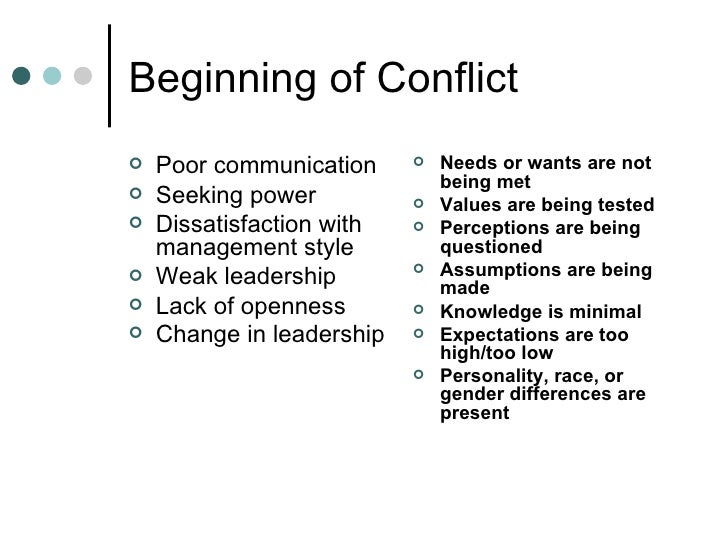 Beginning of Conflict

- Poor communication
- Seeking power
- Dissatisfaction with management style
- Weak leadership
- Lack of openness
- Change in leadership

- Needs or wants are not being met
- Values are being tested
- Perceptions are being questioned
- Assumptions are being made
- Knowledge is minimal
- Expectations are too high/too low
- Personality, race, or gender differences are present